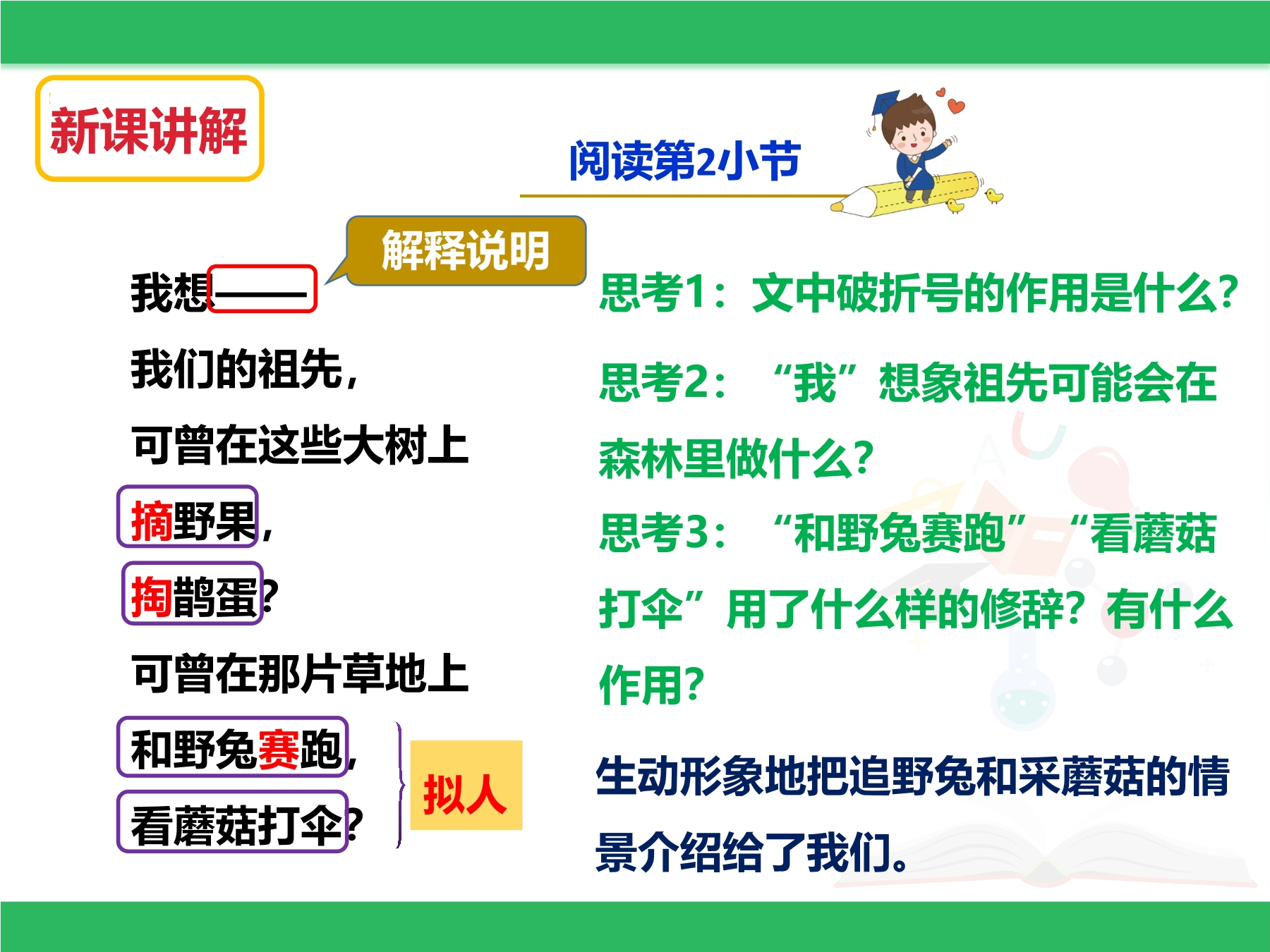 新课讲解

阅读第2小节

解释说明

我想——

我们的祖先，

可曾在这些大树上

摘野果，

掏鹊蛋？

可曾在那片草地上

和野兔赛跑，

看蘑菇打伞？

拟人

思考1：文中破折号的作用是什么？

思考2：“我”想象祖先可能会在森林里做什么？

思考3：“和野兔赛跑”“看蘑菇打伞”用了什么样的修辞？有什么作用？

生动形象地把追野兔和采蘑菇的情景介绍给了我们。